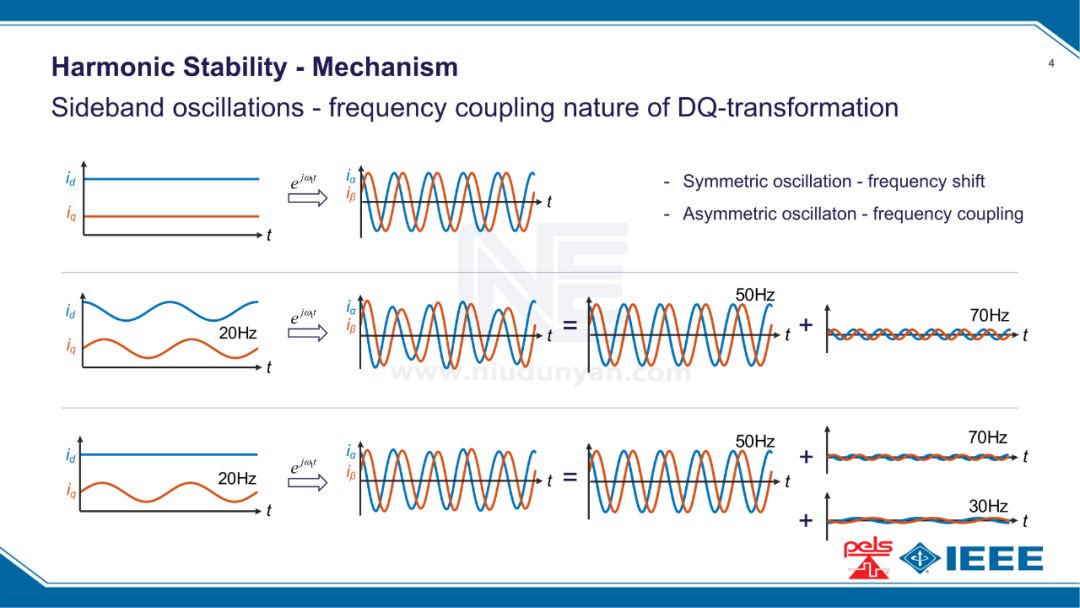 Harmonic Stability - Mechanism

4

Sideband oscillations - frequency coupling nature of DQ-transformation

$i_d$
$i_q$
$t$
$e^{j\omega_1 t}$
$i_\alpha$
$i_\beta$
$t$

- Symmetric oscillation - frequency shift
- Asymmetric oscillaton - frequency coupling

$i_d$
$i_q$
20Hz
$t$
$e^{j\omega_1 t}$
$i_\alpha$
$i_\beta$
$t$
=
50Hz
$t$
+
70Hz
$t$

www.niudunyan.com

$i_d$
$i_q$
20Hz
$t$
$e^{j\omega_1 t}$
$i_\alpha$
$i_\beta$
$t$
=
50Hz
$t$
+
70Hz
$t$
+
30Hz
$t$

pels
IEEE